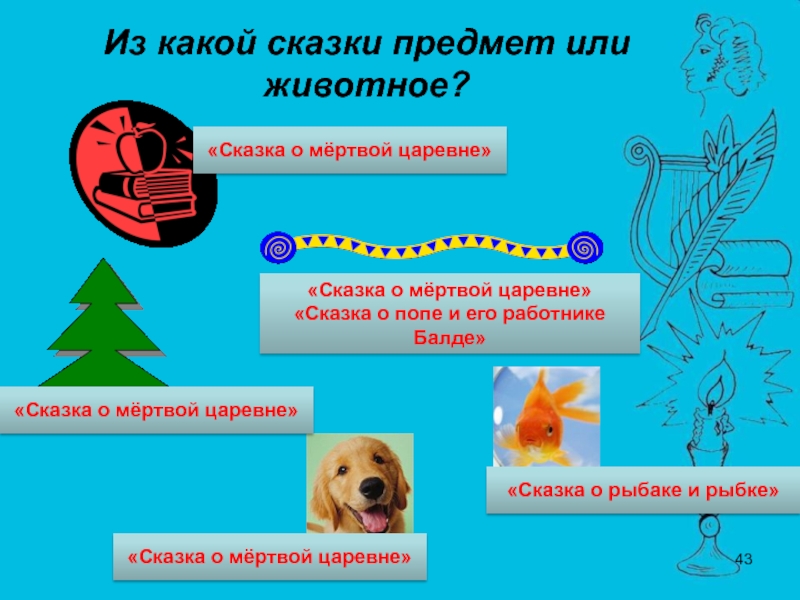 Из какой сказки предмет или животное?

«Сказка о мёртвой царевне»

«Сказка о мёртвой царевне»
«Сказка о попе и его работнике Балде»

«Сказка о мёртвой царевне»

«Сказка о рыбаке и рыбке»

«Сказка о мёртвой царевне»

43